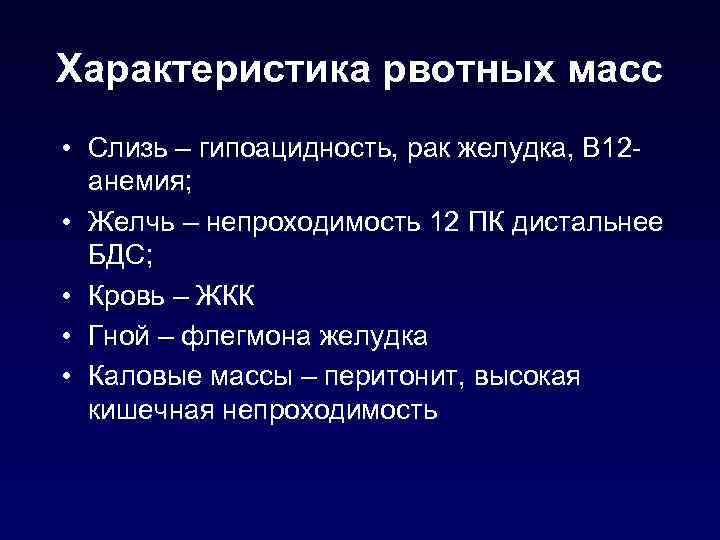 Характеристика рвотных масс

• Слизь – гипоацидность, рак желудка, В12-анемия;
• Желчь – непроходимость 12 ПК дистальнее БДС;
• Кровь – ЖКК
• Гной – флегмона желудка
• Каловые массы – перитонит, высокая кишечная непроходимость